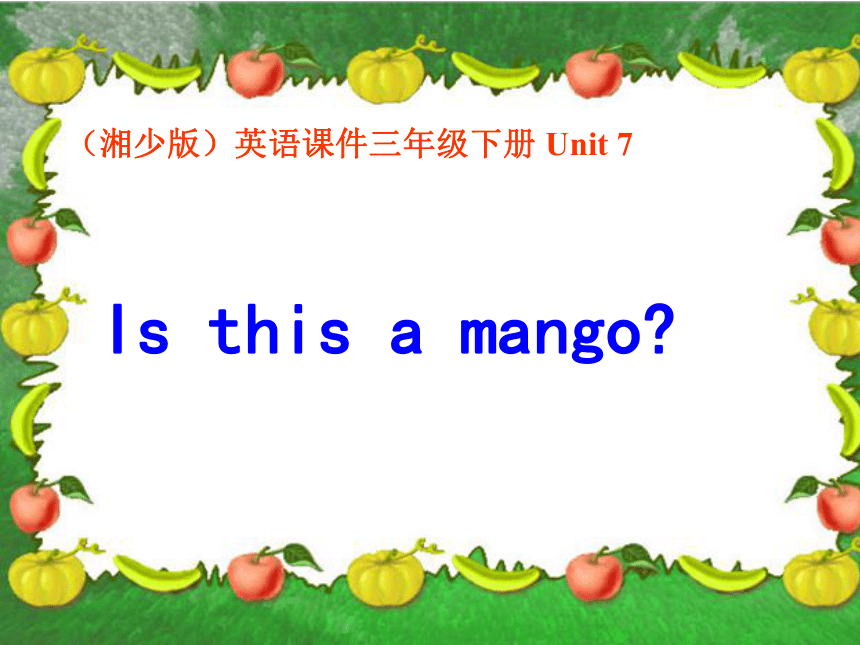 （湘少版）英语课件三年级下册 Unit 7

Is this a mango?